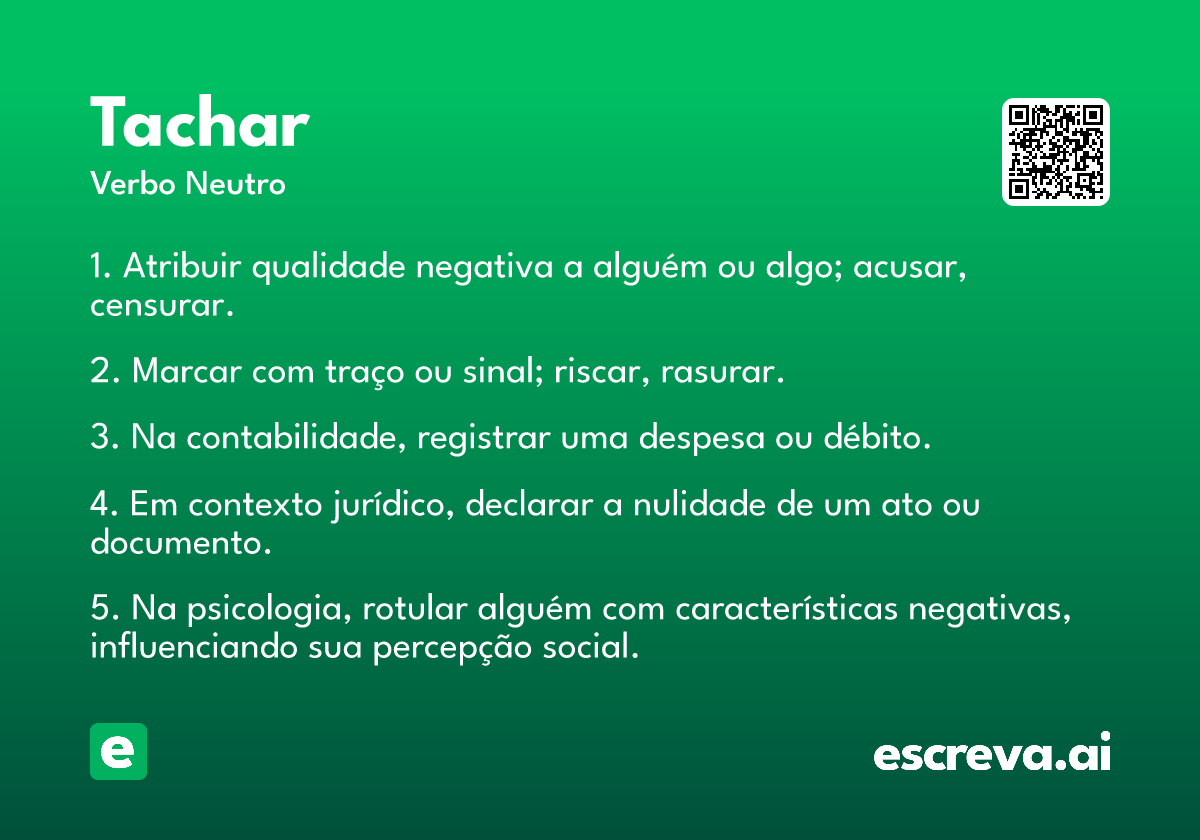 Tachar
Verbo Neutro

1. Atribuir qualidade negativa a alguém ou algo; acusar, censurar.

2. Marcar com traço ou sinal; riscar, rasurar.

3. Na contabilidade, registrar uma despesa ou débito.

4. Em contexto jurídico, declarar a nulidade de um ato ou documento.

5. Na psicologia, rotular alguém com características negativas, influenciando sua percepção social.

e

escreva.ai